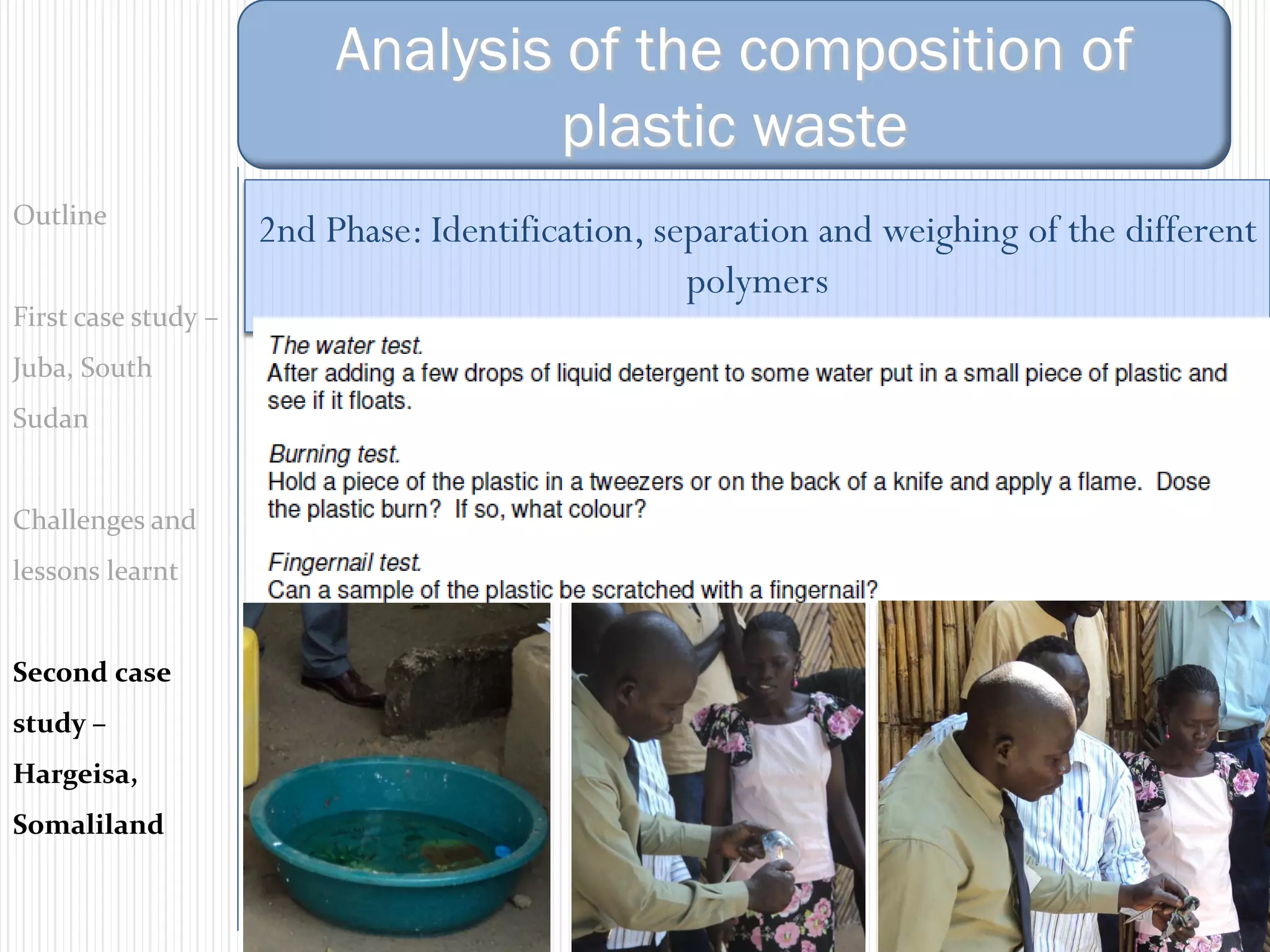 Analysis of the composition of plastic waste

Outline

First case study – Juba, South Sudan

Challenges and lessons learnt

Second case study – Hargeisa, Somaliland

2nd Phase: Identification, separation and weighing of the different polymers

The water test.
After adding a few drops of liquid detergent to some water put in a small piece of plastic and see if it floats.

Burning test.
Hold a piece of the plastic in a tweezers or on the back of a knife and apply a flame. Dose the plastic burn? If so, what colour?

Fingernail test.
Can a sample of the plastic be scratched with a fingernail?